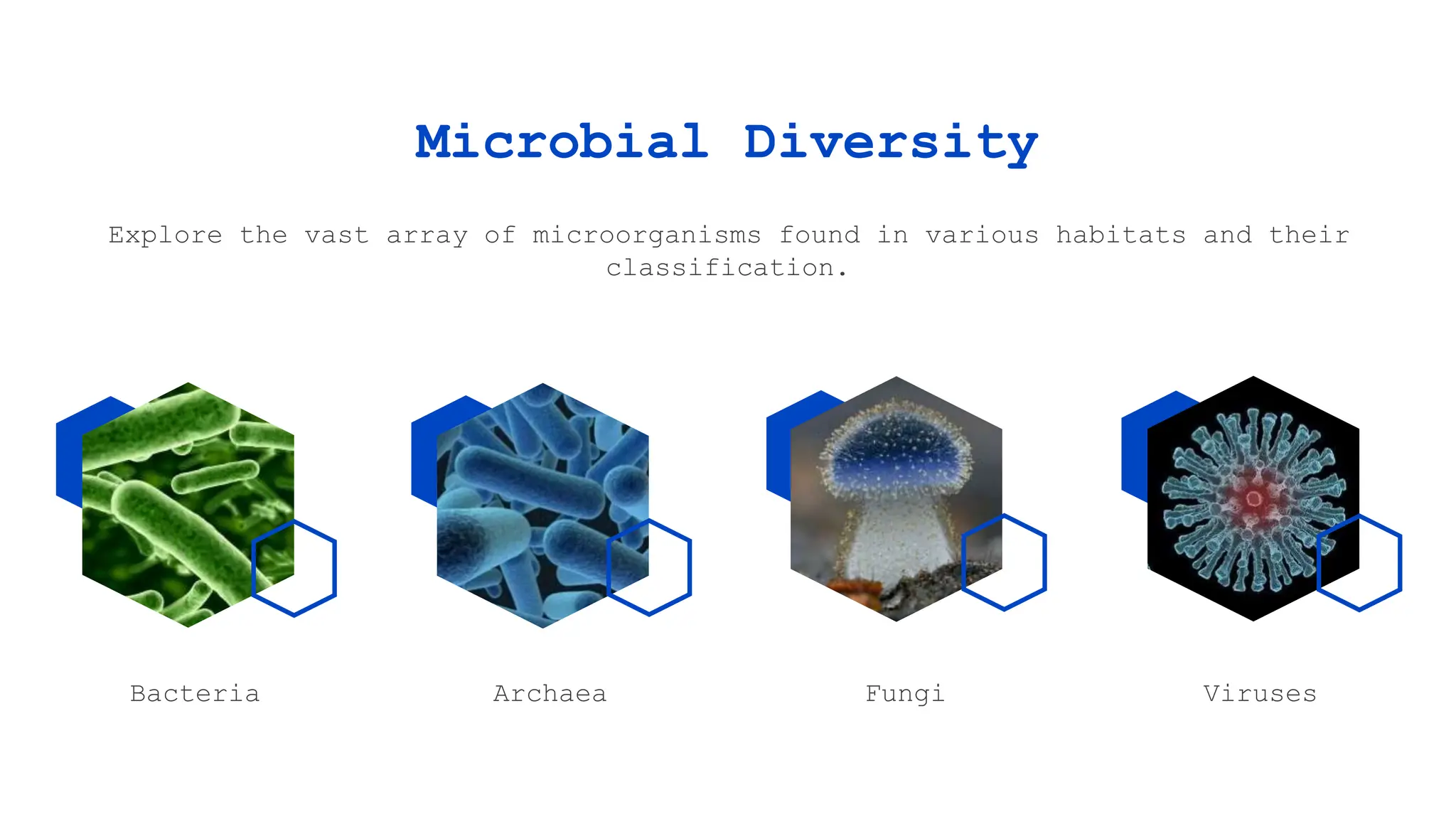 Microbial Diversity

Explore the vast array of microorganisms found in various habitats and their classification.

Bacteria

Archaea

Fungi

Viruses